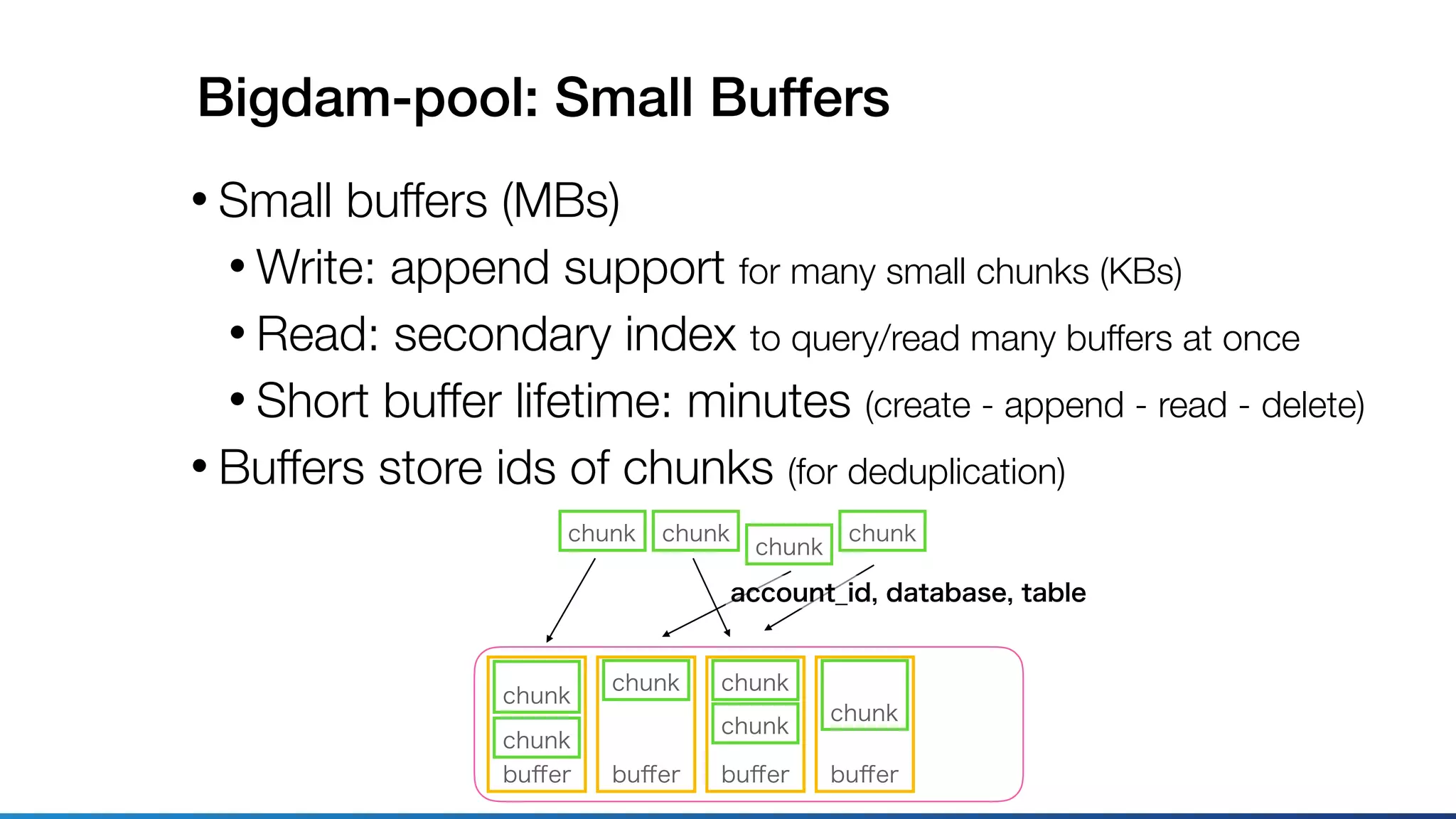 Bigdam-pool: Small Buffers

• Small buffers (MBs)

• Write: append support for many small chunks (KBs)

• Read: secondary index to query/read many buffers at once

• Short buffer lifetime: minutes (create - append - read - delete)

• Buffers store ids of chunks (for deduplication)

chunk chunk chunk chunk

account_id, database, table

chunk
chunk
buffer

chunk
buffer

chunk
chunk
buffer

chunk
buffer